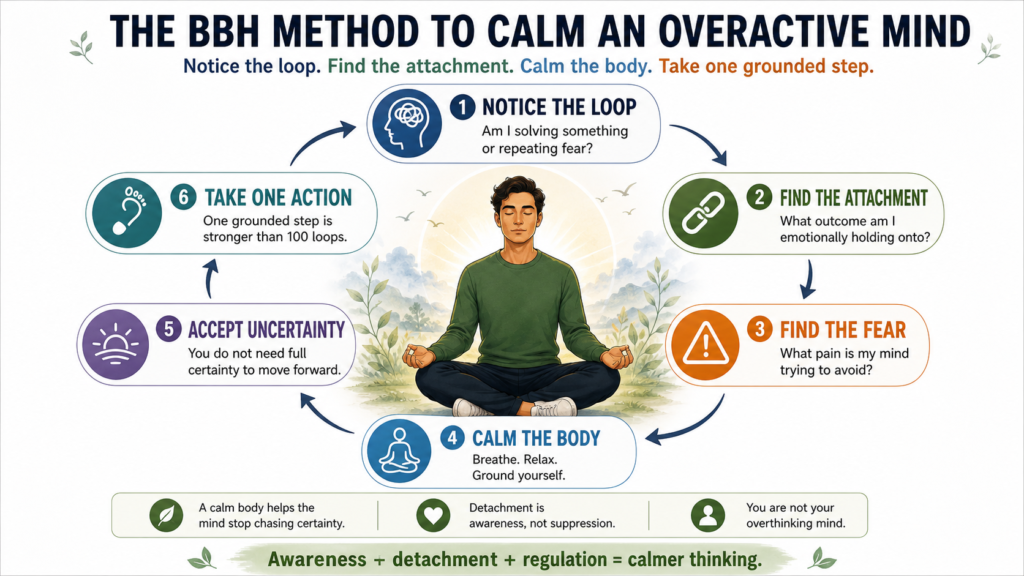 THE BBH METHOD TO CALM AN OVERACTIVE MIND

Notice the loop. Find the attachment. Calm the body. Take one grounded step.

1 NOTICE THE LOOP
Am I solving something or repeating fear?

2 FIND THE ATTACHMENT
What outcome am I emotionally holding onto?

3 FIND THE FEAR
What pain is my mind trying to avoid?

4 CALM THE BODY
Breathe. Relax. Ground yourself.

5 ACCEPT UNCERTAINTY
You do not need full certainty to move forward.

6 TAKE ONE ACTION
One grounded step is stronger than 100 loops.

A calm body helps the mind stop chasing certainty.

Detachment is awareness, not suppression.

You are not your overthinking mind.

Awareness + detachment + regulation = calmer thinking.